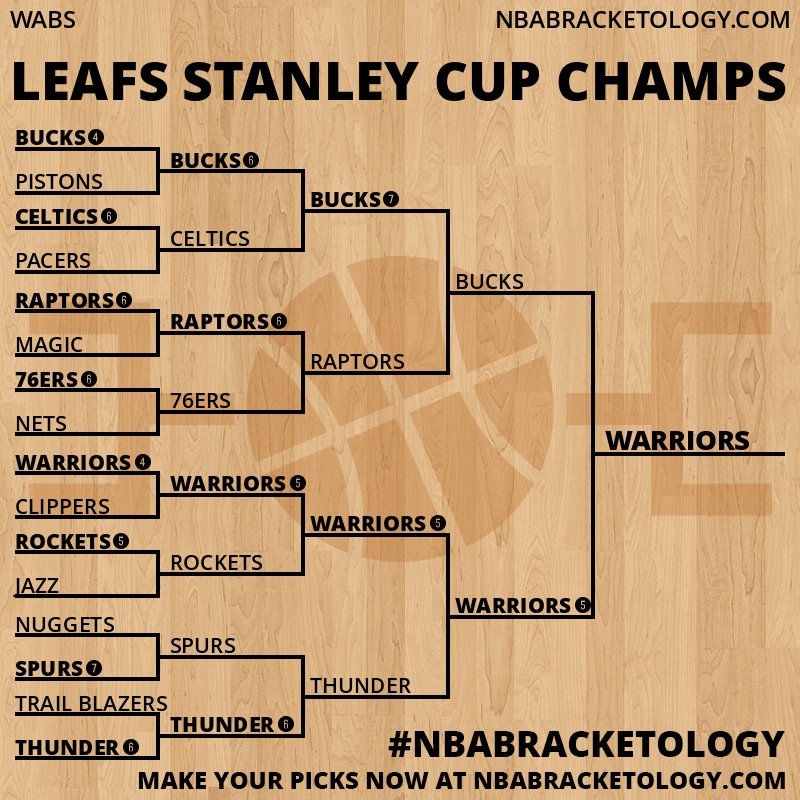 WABS
NBABRACKETOLOGY.COM

LEAFS STANLEY CUP CHAMPS

BUCKS 4
PISTONS
CELTICS 6
PACERS
RAPTORS 6
MAGIC
76ERS 6
NETS
WARRIORS 4
CLIPPERS
ROCKETS 5
JAZZ
NUGGETS
SPURS 7
TRAIL BLAZERS
THUNDER 6

BUCKS 6
CELTICS
RAPTORS 6
76ERS
WARRIORS 5
ROCKETS
SPURS
THUNDER 6

BUCKS 7
RAPTORS
WARRIORS 5
THUNDER

BUCKS
WARRIORS 5

WARRIORS

#NBABRACKETOLOGY
MAKE YOUR PICKS NOW AT NBABRACKETOLOGY.COM